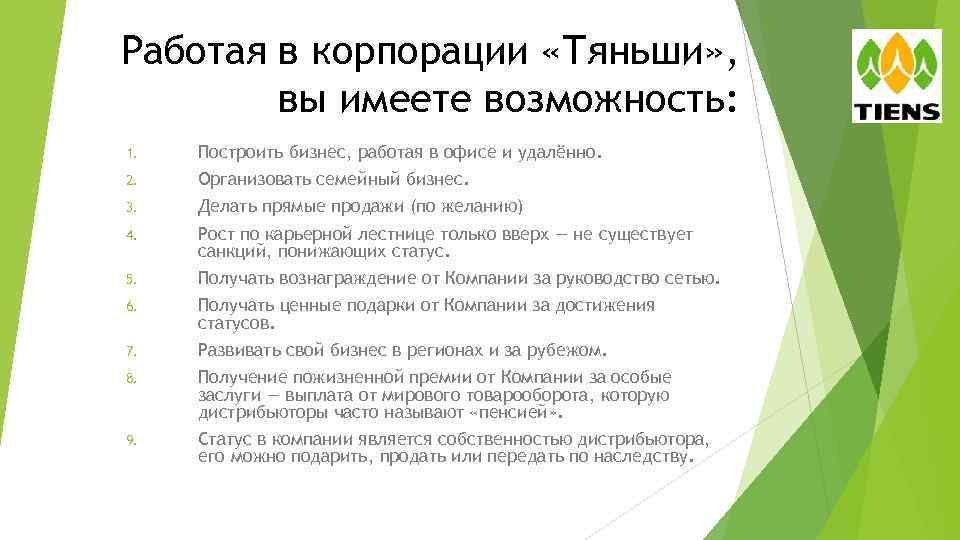 Работая в корпорации «Тяньши», вы имеете возможность:

TIENS

1. Построить бизнес, работая в офисе и удалённо.
2. Организовать семейный бизнес.
3. Делать прямые продажи (по желанию)
4. Рост по карьерной лестнице только вверх — не существует санкций, понижающих статус.
5. Получать вознаграждение от Компании за руководство сетью.
6. Получать ценные подарки от Компании за достижения статусов.
7. Развивать свой бизнес в регионах и за рубежом.
8. Получение пожизненной премии от Компании за особые заслуги — выплата от мирового товарооборота, которую дистрибьюторы часто называют «пенсией».
9. Статус в компании является собственностью дистрибьютора, его можно подарить, продать или передать по наследству.